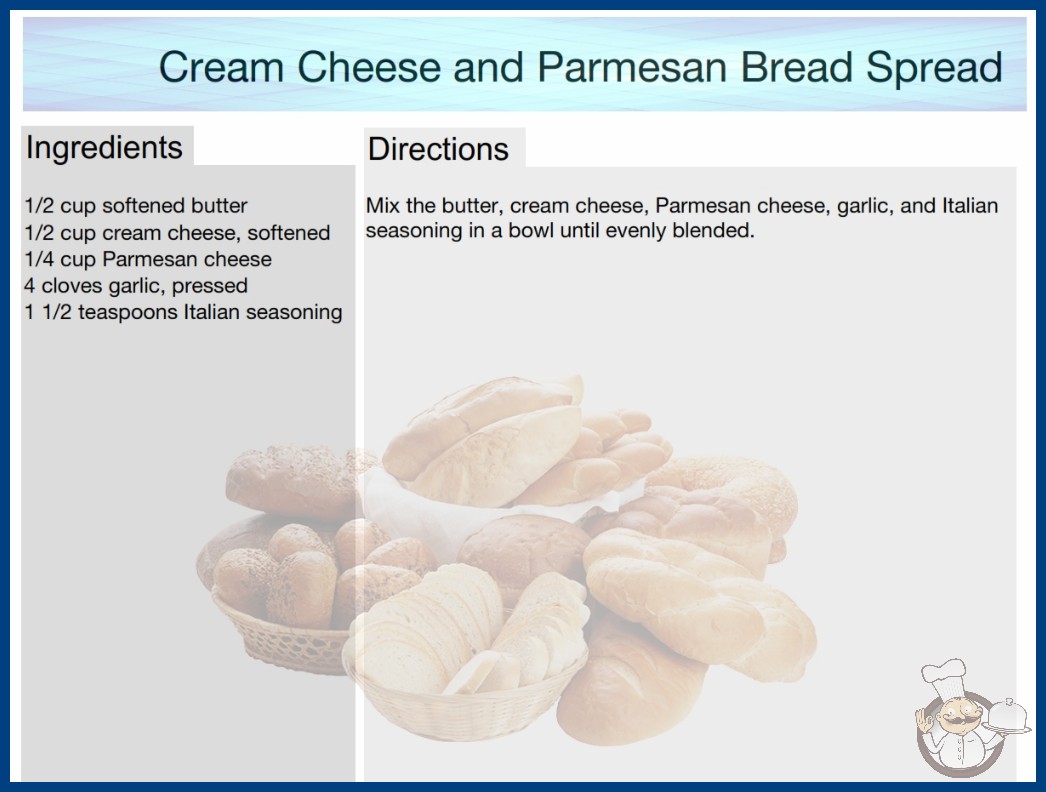 Cream Cheese and Parmesan Bread Spread

Ingredients

1/2 cup softened butter
1/2 cup cream cheese, softened
1/4 cup Parmesan cheese
4 cloves garlic, pressed
1 1/2 teaspoons Italian seasoning

Directions

Mix the butter, cream cheese, Parmesan cheese, garlic, and Italian seasoning in a bowl until evenly blended.